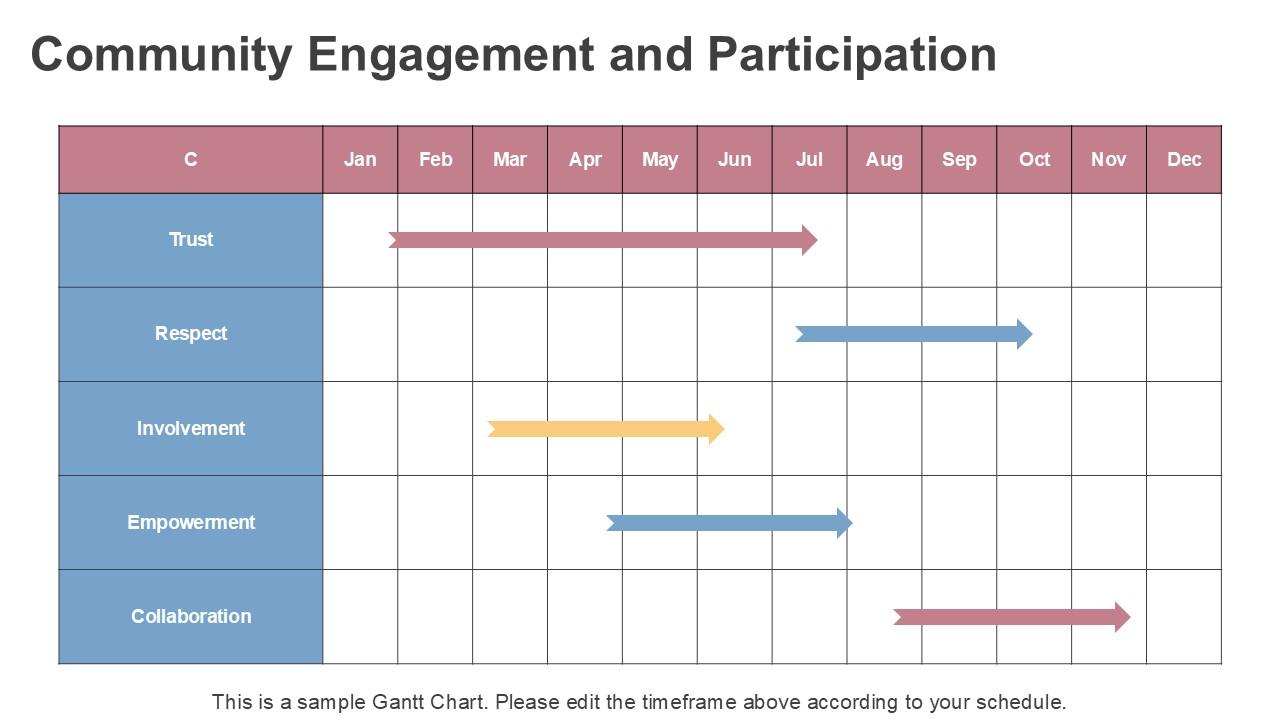 Community Engagement and Participation

| C | Jan | Feb | Mar | Apr | May | Jun | Jul | Aug | Sep | Oct | Nov | Dec |
|---|---|---|---|---|---|---|---|---|---|---|---|---|
| Trust | | | | | | | | | | | | |
| Respect | | | | | | | | | | | | |
| Involvement | | | | | | | | | | | | |
| Empowerment | | | | | | | | | | | | |
| Collaboration | | | | | | | | | | | | |

This is a sample Gantt Chart. Please edit the timeframe above according to your schedule.